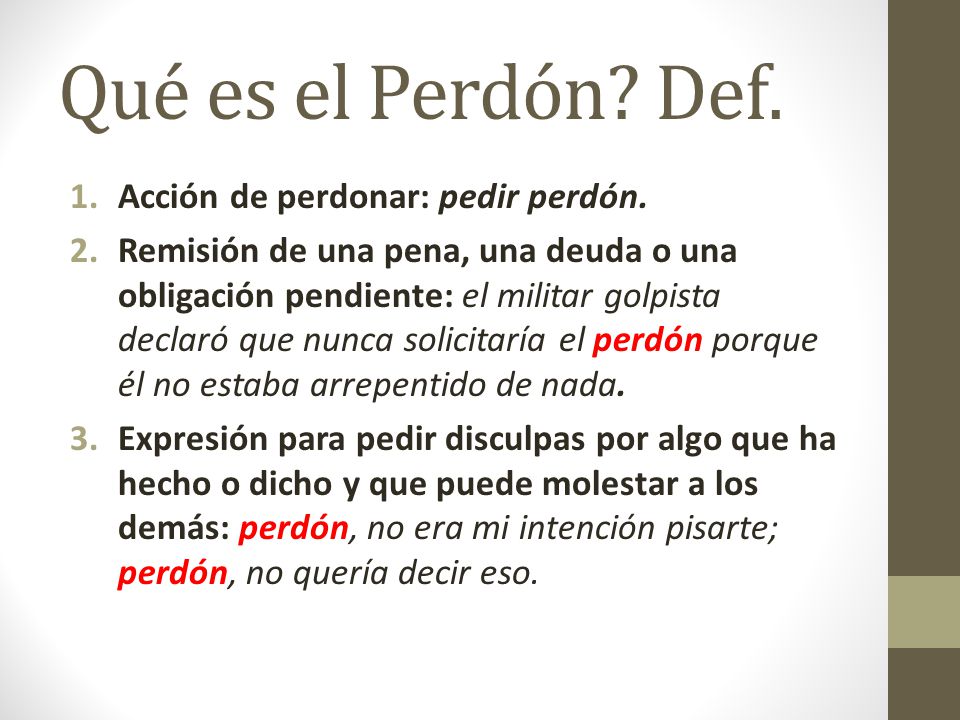 Qué es el Perdón? Def.

1. Acción de perdonar: pedir perdón.
2. Remisión de una pena, una deuda o una obligación pendiente: el militar golpista declaró que nunca solicitaría el perdón porque él no estaba arrepentido de nada.
3. Expresión para pedir disculpas por algo que ha hecho o dicho y que puede molestar a los demás: perdón, no era mi intención pisarte; perdón, no quería decir eso.